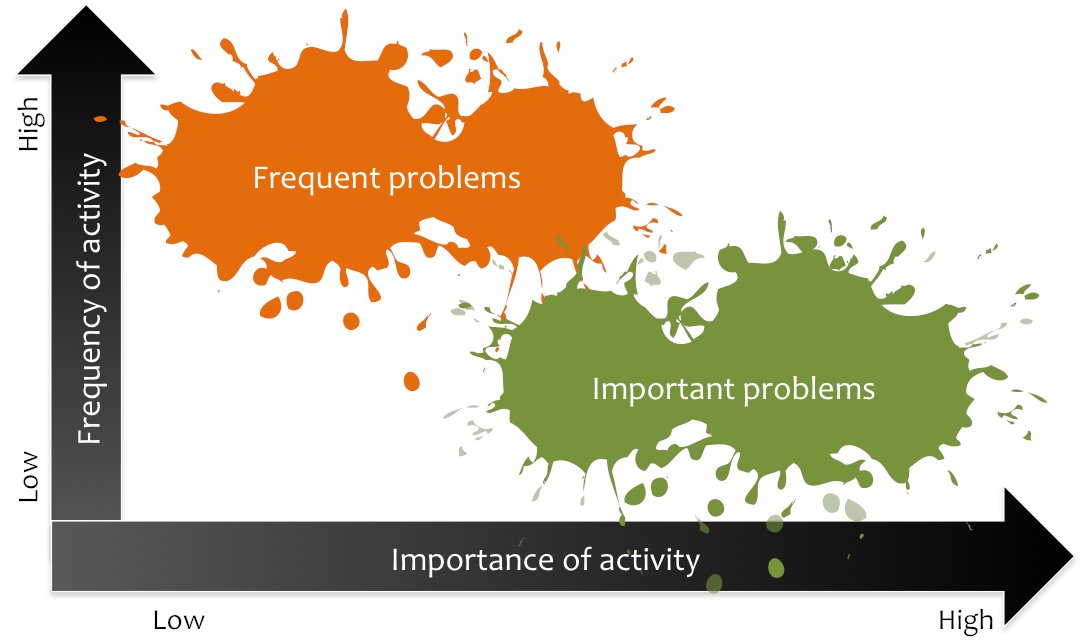 High
Frequency of activity
Low
Frequent problems
Important problems
Importance of activity
Low
High